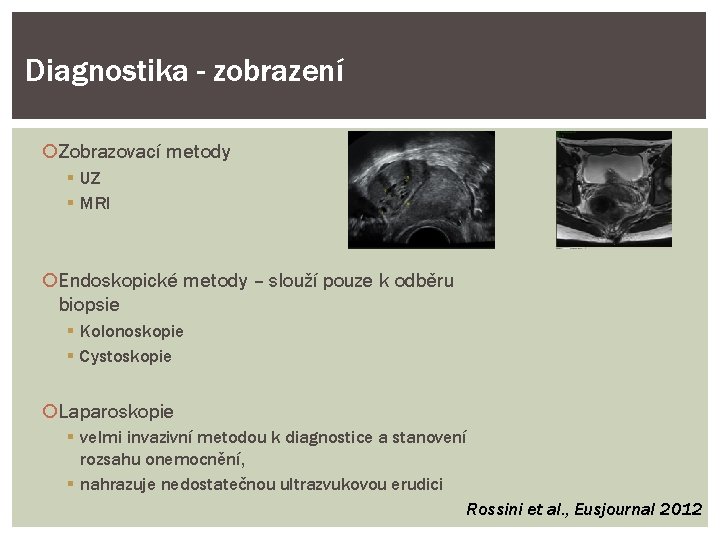 Diagnostika - zobrazení

Zobrazovací metody
UZ
MRI

Endoskopické metody – slouží pouze k odběru biopsie
Kolonoskopie
Cystoskopie

Laparoskopie
velmi invazivní metodou k diagnostice a stanovení rozsahu onemocnění,
nahrazuje nedostatečnou ultrazvukovou erudici

Rossini et al., Eusjournal 2012